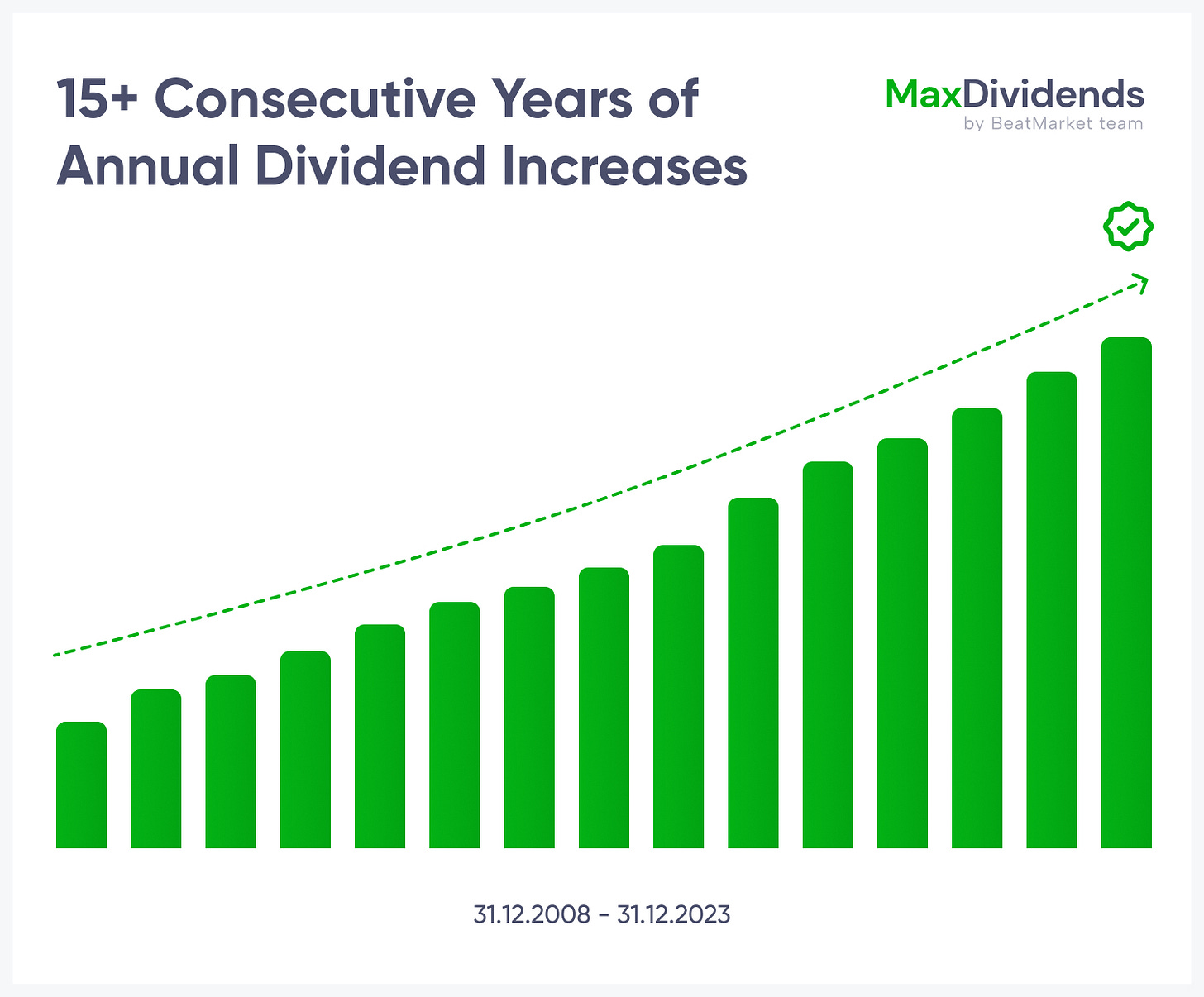 15+ Consecutive Years of Annual Dividend Increases

MaxDividends
by BeatMarket team

31.12.2008 - 31.12.2023